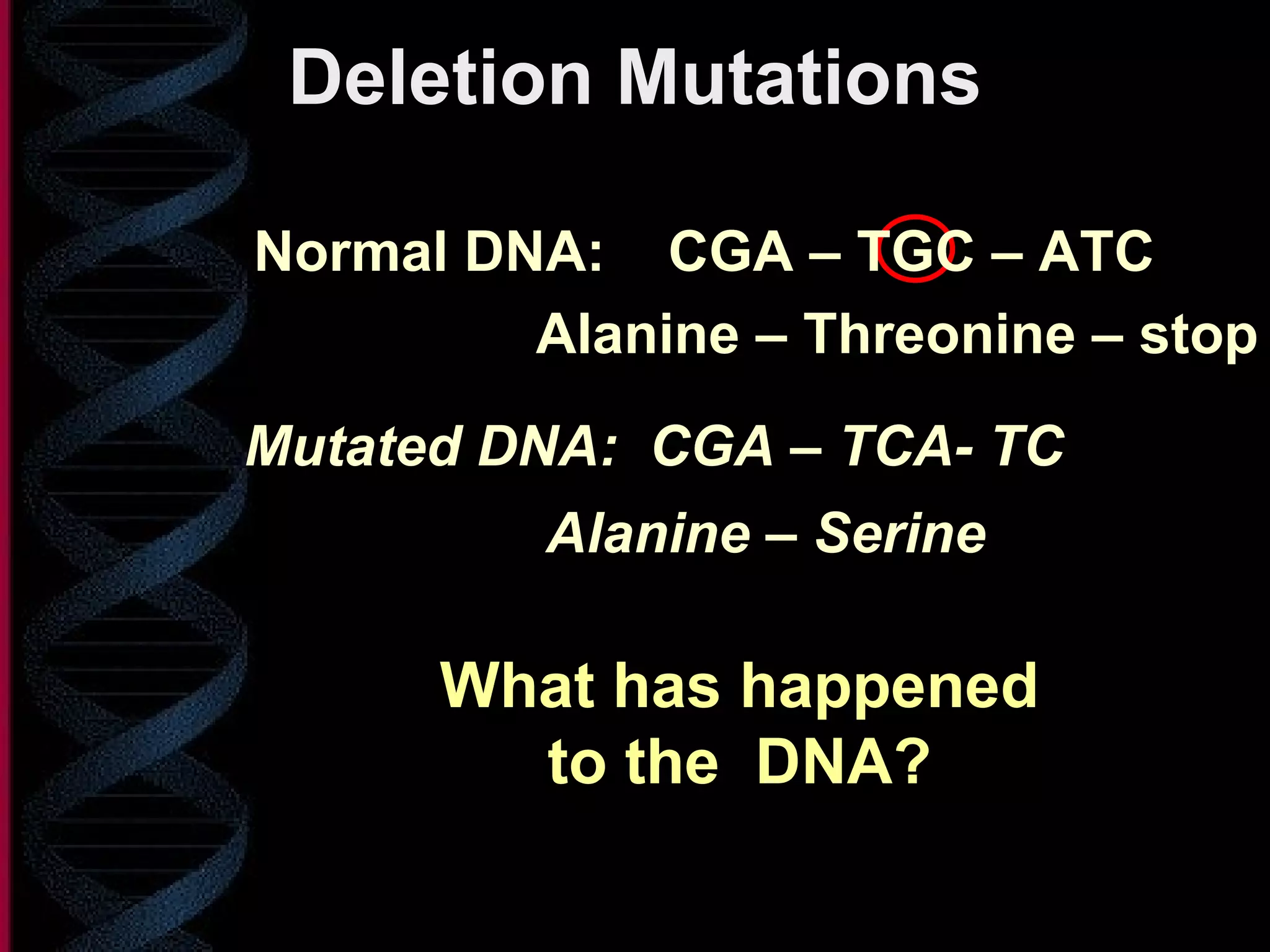 Deletion Mutations

Normal DNA: CGA – TGC – ATC

Alanine – Threonine – stop

Mutated DNA: CGA – TCA- TC

Alanine – Serine

What has happened to the DNA?